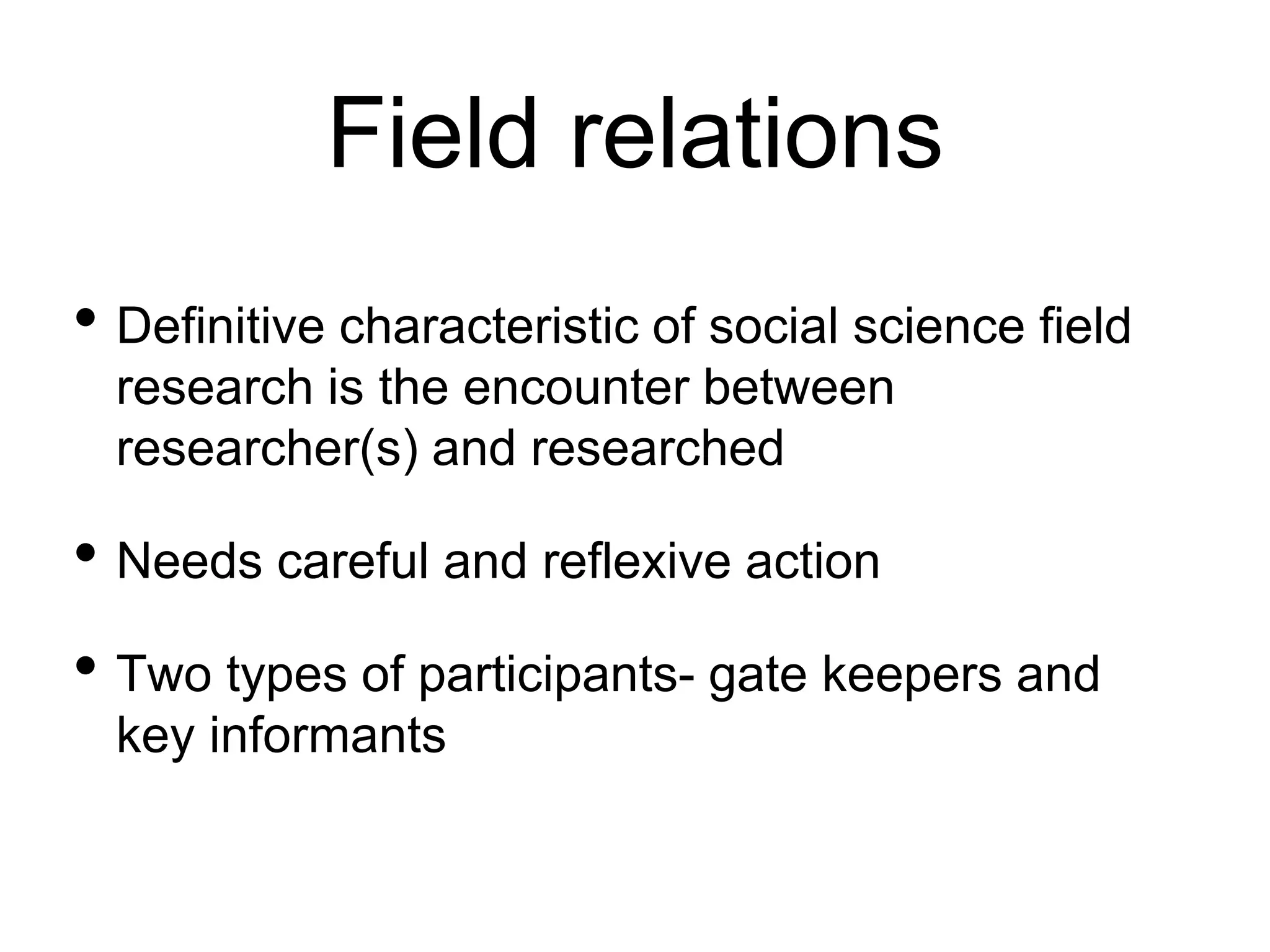 Field relations

• Definitive characteristic of social science field research is the encounter between researcher(s) and researched

• Needs careful and reflexive action

• Two types of participants- gate keepers and key informants